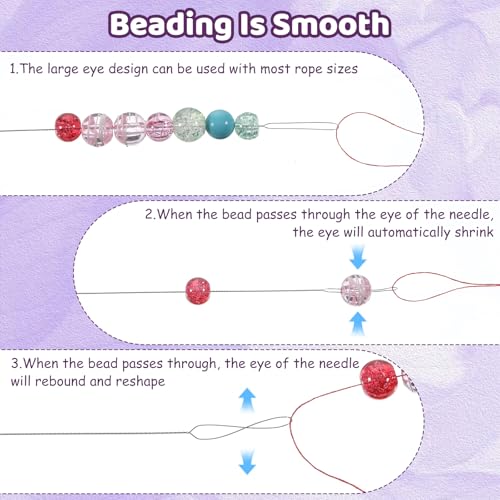 Beading Is Smooth

1.The large eye design can be used with most rope sizes

2.When the bead passes through the eye of the needle, the eye will automatically shrink

3.When the bead passes through, the eye of the needle will rebound and reshape